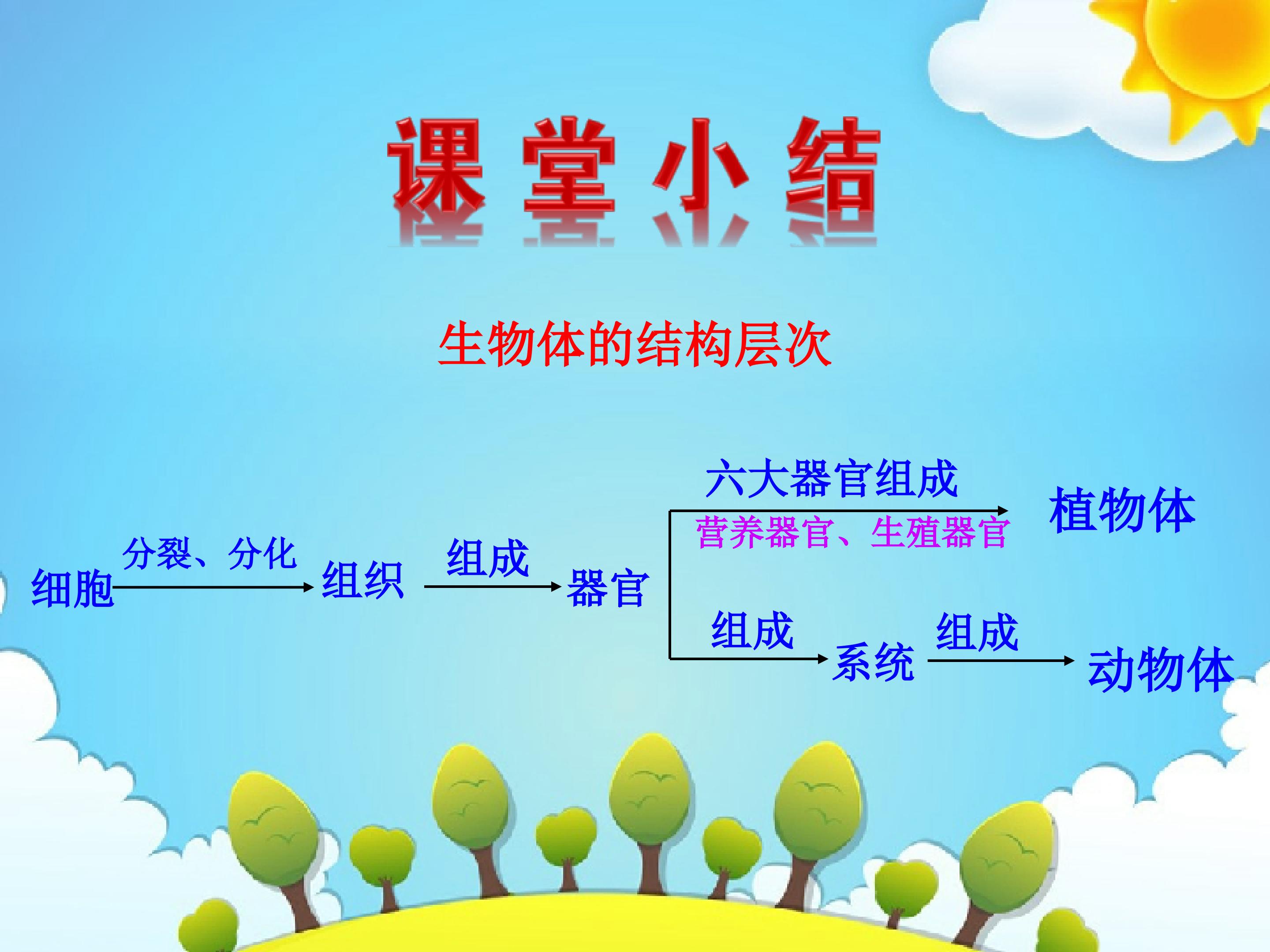 课堂小结

生物体的结构层次

细胞 分裂、分化 组织 组成 器官

六大器官组成
营养器官、生殖器官
植物体

组成 系统 组成 动物体